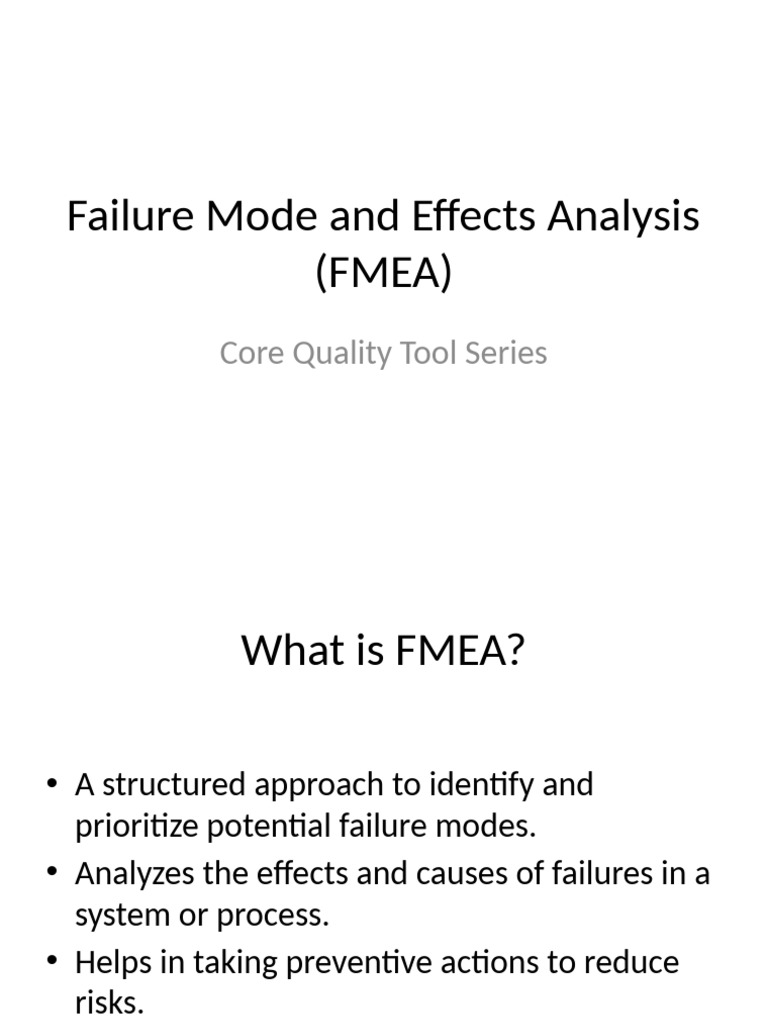 Failure Mode and Effects Analysis (FMEA)

Core Quality Tool Series

What is FMEA?

• A structured approach to identify and prioritize potential failure modes.
• Analyzes the effects and causes of failures in a system or process.
• Helps in taking preventive actions to reduce risks.